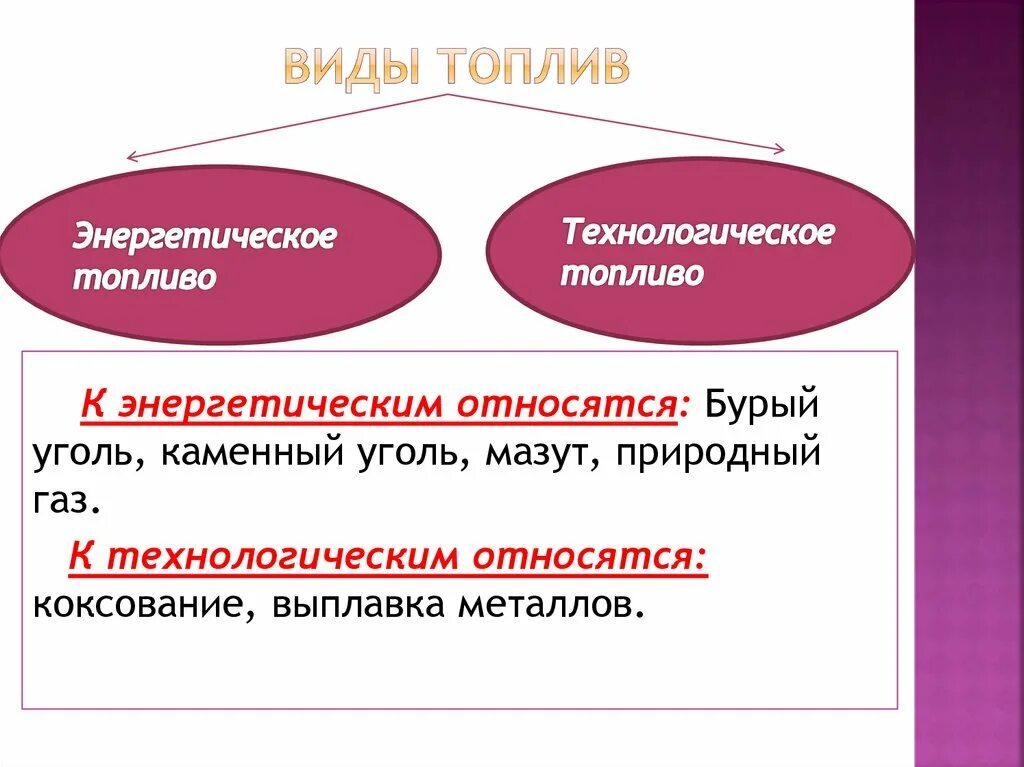 ВИДЫ ТОПЛИВ

Энергетическое топливо

Технологическое топливо

К энергетическим относятся: Бурый уголь, каменный уголь, мазут, природный газ.

К технологическим относятся: коксование, выплавка металлов.